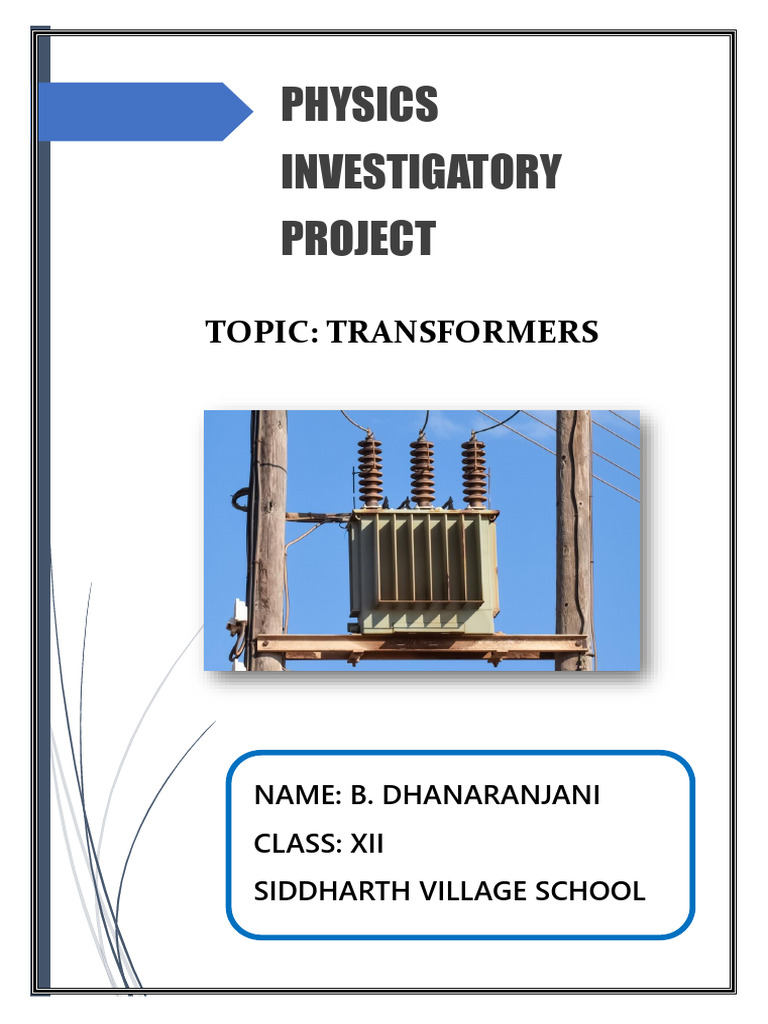 PHYSICS INVESTIGATORY PROJECT

TOPIC: TRANSFORMERS

NAME: B. DHANARANJANI
CLASS: XII
SIDDHARTH VILLAGE SCHOOL